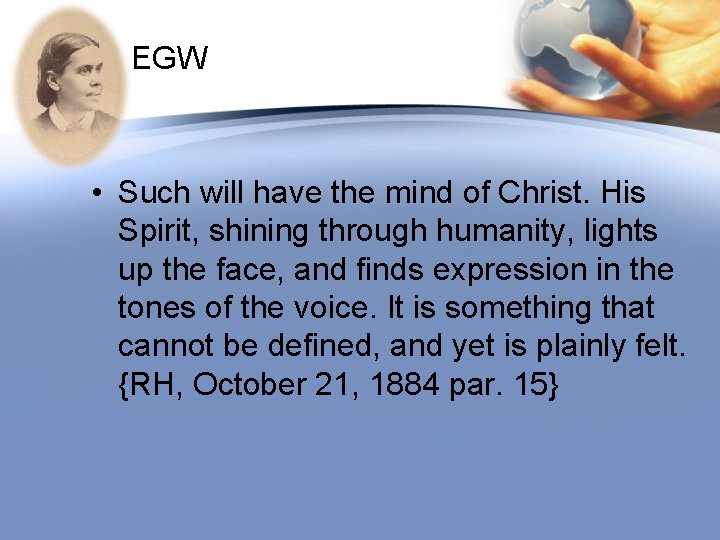 EGW

• Such will have the mind of Christ. His Spirit, shining through humanity, lights up the face, and finds expression in the tones of the voice. It is something that cannot be defined, and yet is plainly felt. {RH, October 21, 1884 par. 15}